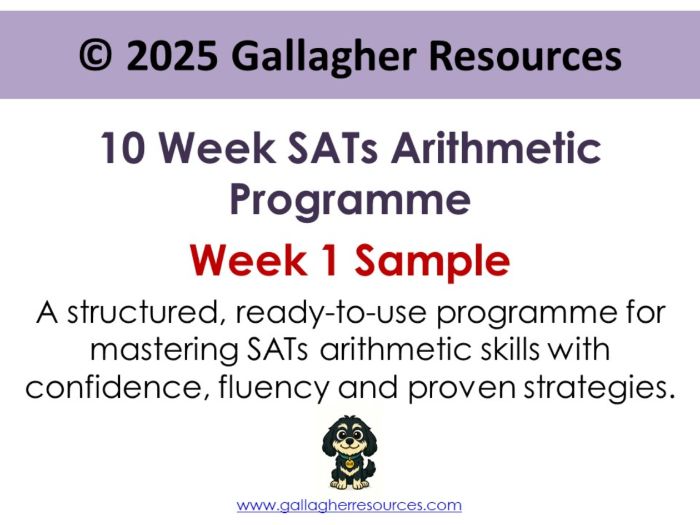 © 2025 Gallagher Resources

10 Week SATs Arithmetic Programme

Week 1 Sample

A structured, ready-to-use programme for mastering SATs arithmetic skills with confidence, fluency and proven strategies.

www.gallagherresources.com